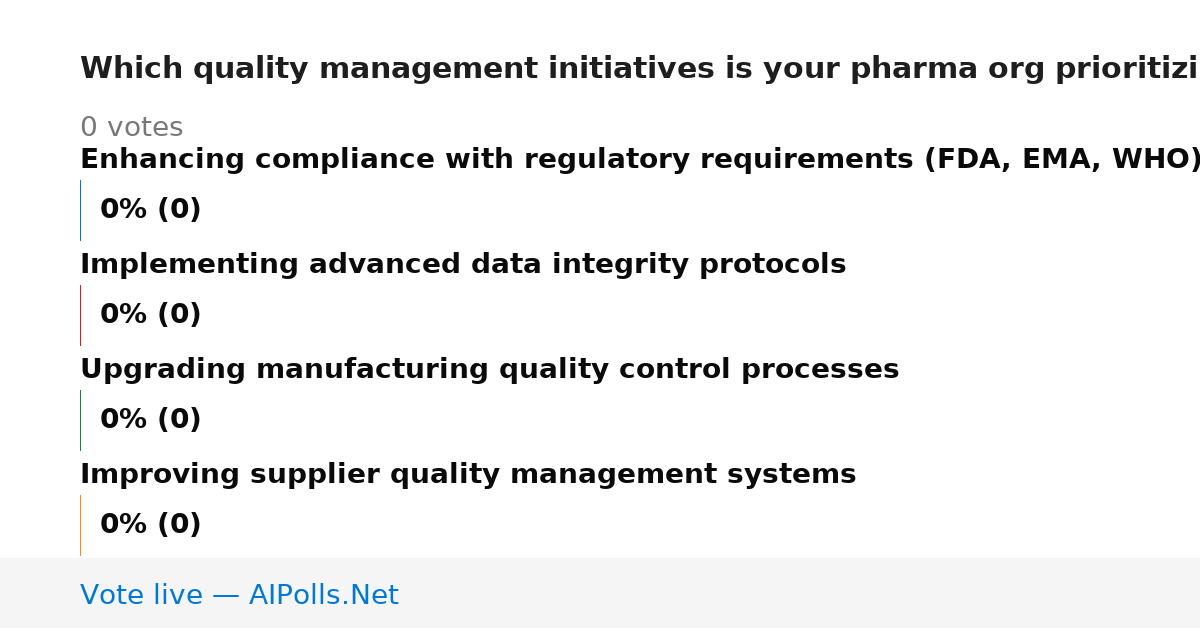 Which quality management initiatives is your pharma org prioritizi

0 votes

Enhancing compliance with regulatory requirements (FDA, EMA, WHO)

0% (0)

Implementing advanced data integrity protocols

0% (0)

Upgrading manufacturing quality control processes

0% (0)

Improving supplier quality management systems

0% (0)

Vote live — AIPolls.Net